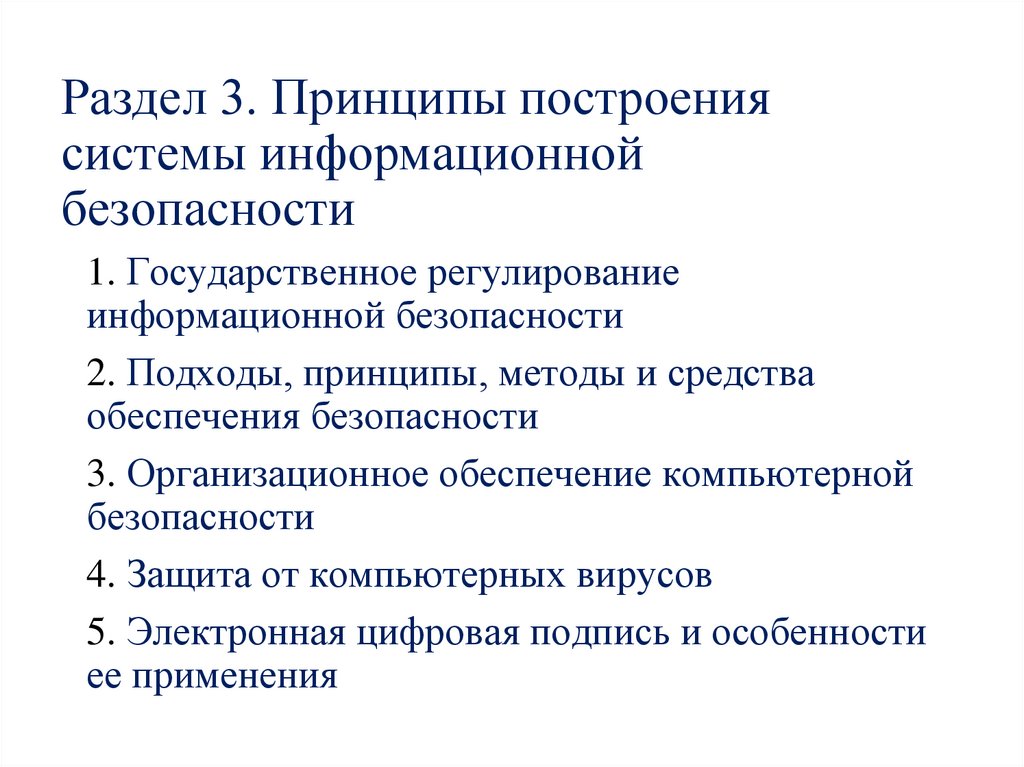 Раздел 3. Принципы построения системы информационной безопасности

1. Государственное регулирование информационной безопасности

2. Подходы, принципы, методы и средства обеспечения безопасности

3. Организационное обеспечение компьютерной безопасности

4. Защита от компьютерных вирусов

5. Электронная цифровая подпись и особенности ее применения